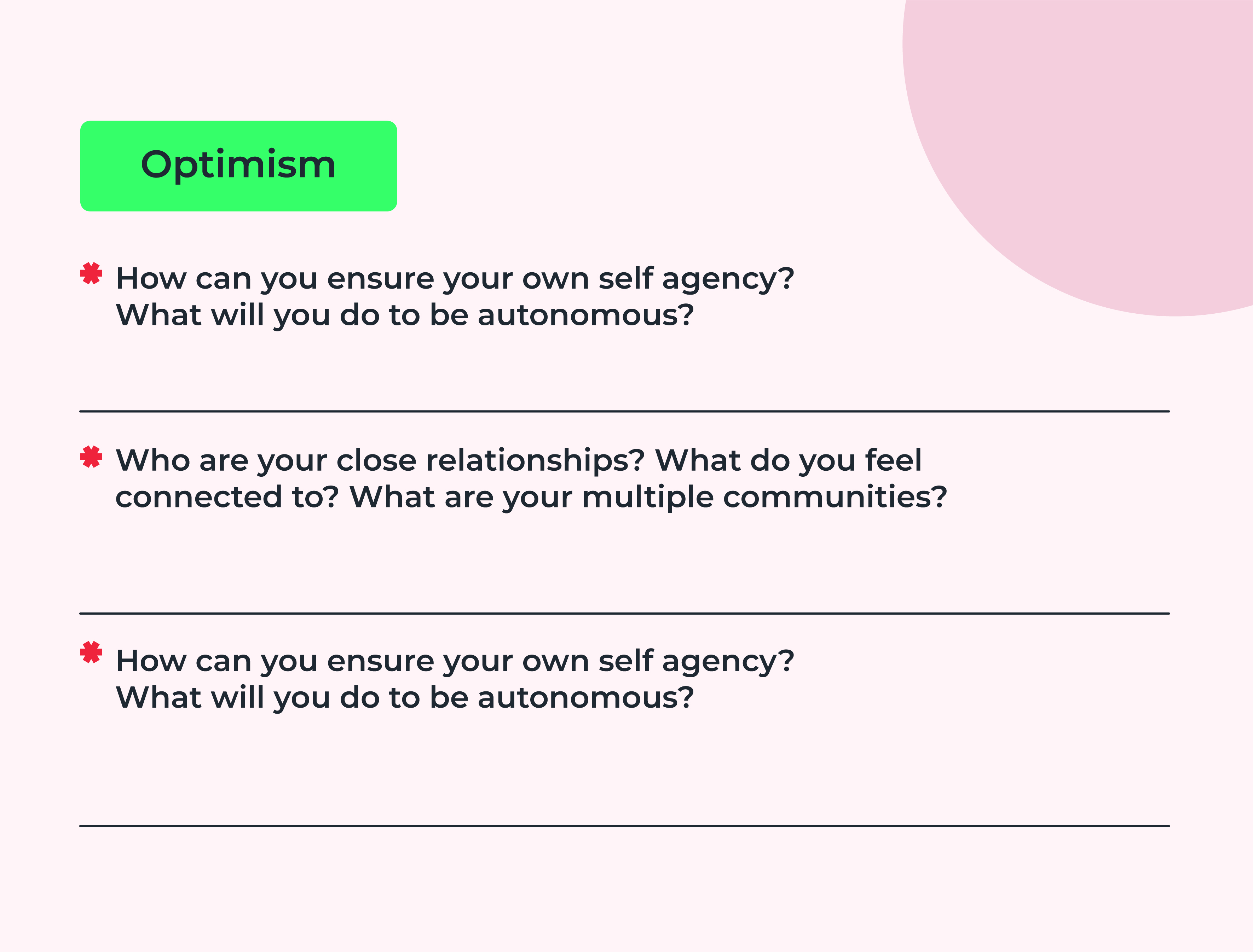 Optimism

How can you ensure your own self agency? What will you do to be autonomous?

Who are your close relationships? What do you feel connected to? What are your multiple communities?

How can you ensure your own self agency? What will you do to be autonomous?